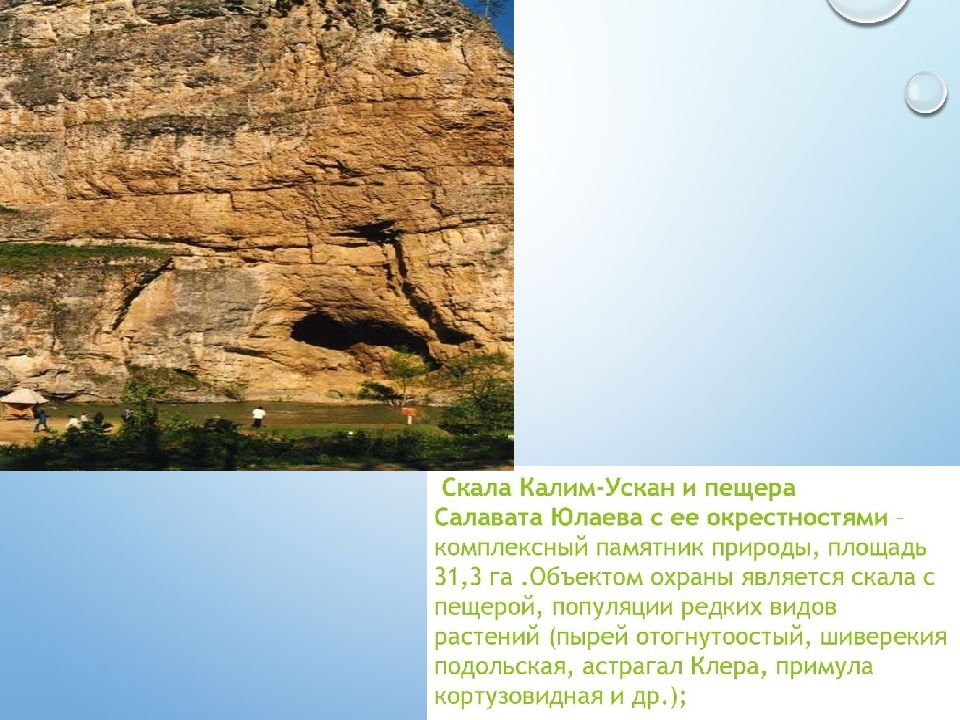 Скала Калим-Ускан и пещера Салавата Юлаева с ее окрестностями – комплексный памятник природы, площадь 31,3 га .Объектом охраны является скала с пещерой, популяции редких видов растений (пырей отогнутоостый, шиверекия подольская, астрагал Клера, примула кортузовидная и др.);